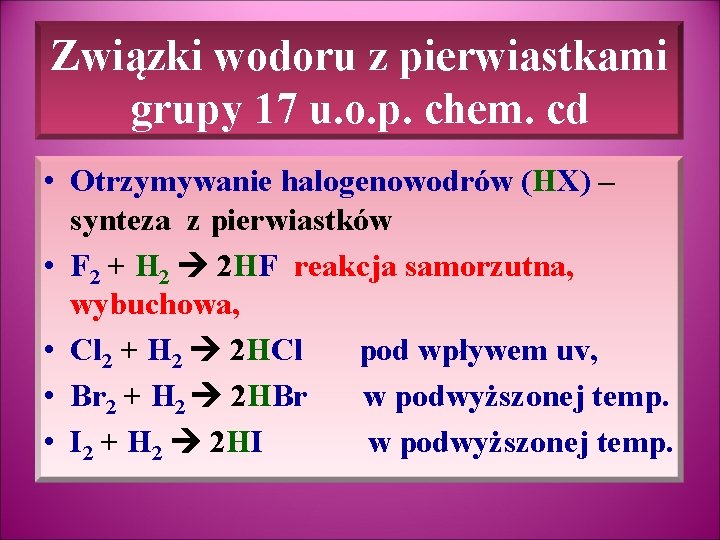 Związki wodoru z pierwiastkami grupy 17 u.o.p. chem. cd

• Otrzymywanie halogenowodrów (HX) – synteza z pierwiastków
• $F_2 + H_2 \rightarrow 2HF$ reakcja samorzutna, wybuchowa,
• $Cl_2 + H_2 \rightarrow 2HCl$ pod wpływem uv,
• $Br_2 + H_2 \rightarrow 2HBr$ w podwyższonej temp.
• $I_2 + H_2 \rightarrow 2HI$ w podwyższonej temp.